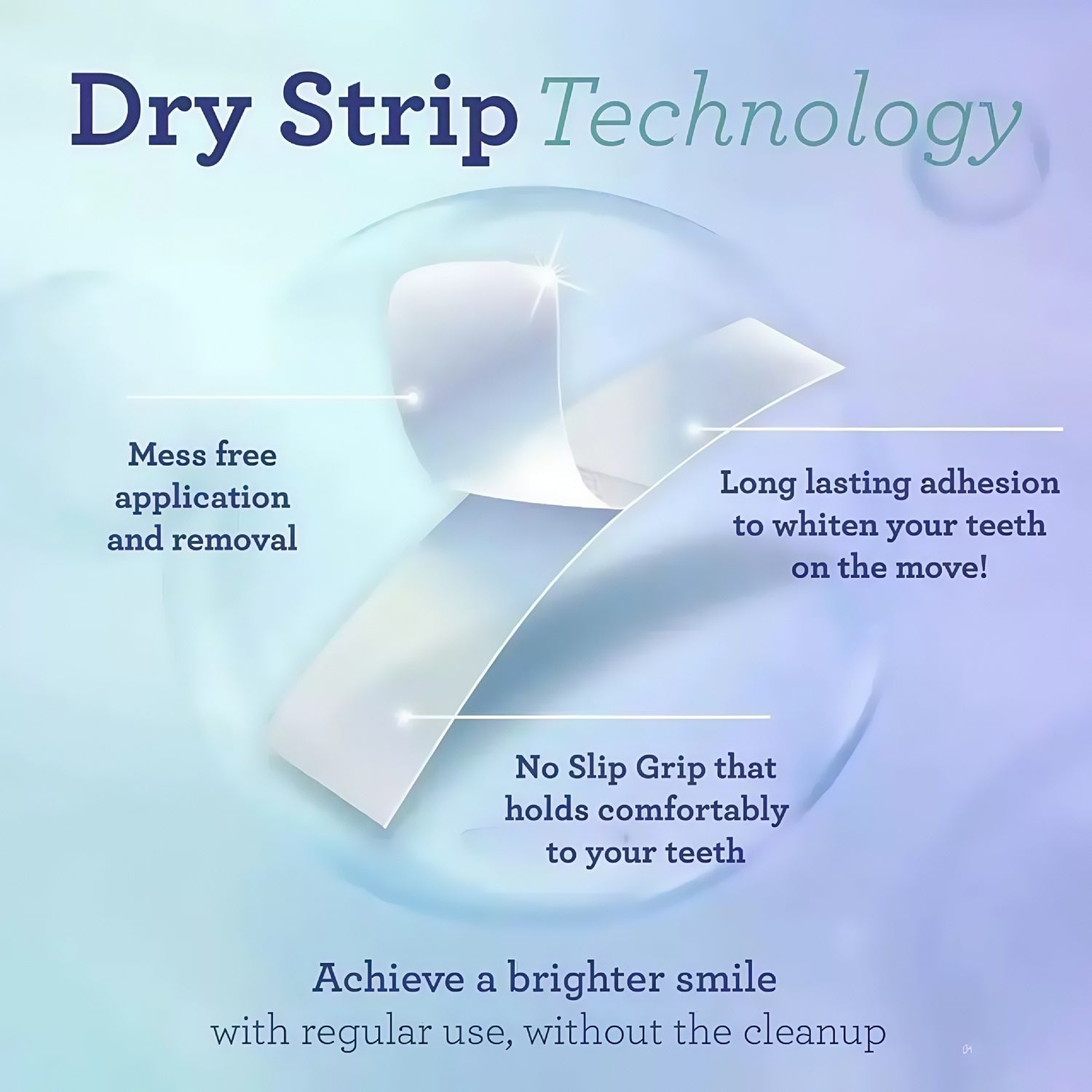 Dry Strip Technology

Mess free application and removal

Long lasting adhesion to whiten your teeth on the move!

No Slip Grip that holds comfortably to your teeth

Achieve a brighter smile
with regular use, without the cleanup